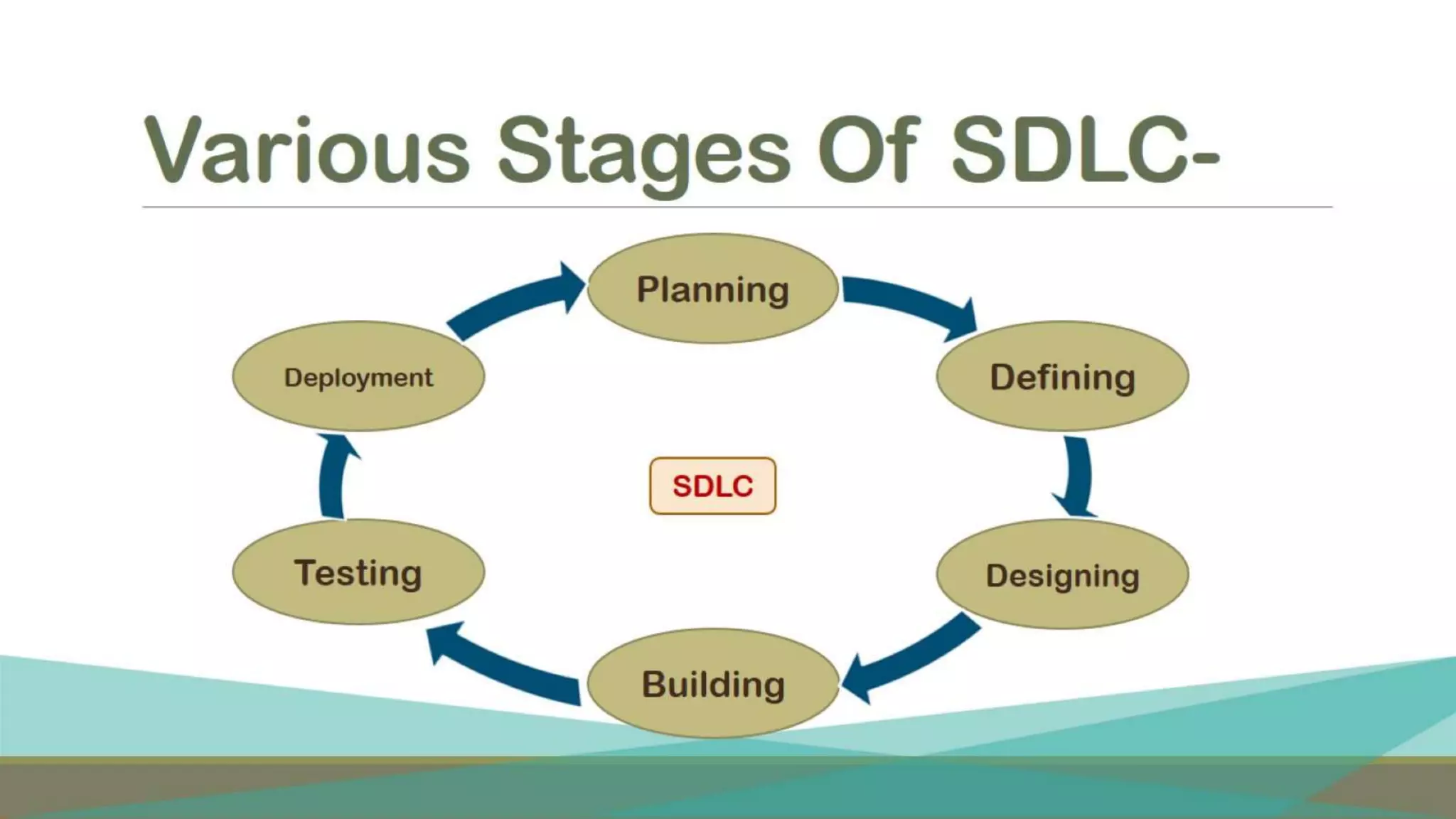 Various Stages Of SDLC-

Planning

Defining

Designing

Building

Testing

Deployment

SDLC